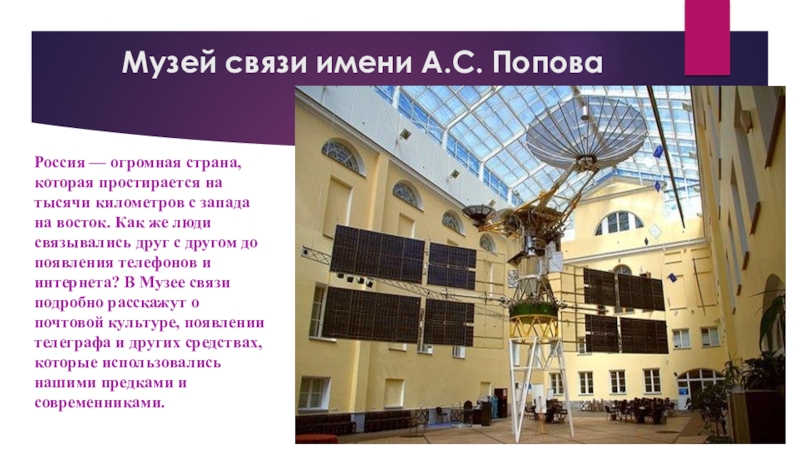 Музей связи имени А.С. Попова

Россия — огромная страна, которая простирается на тысячи километров с запада на восток. Как же люди связывались друг с другом до появления телефонов и интернета? В Музее связи подробно расскажут о почтовой культуре, появлении телеграфа и других средствах, которые использовались нашими предками и современниками.